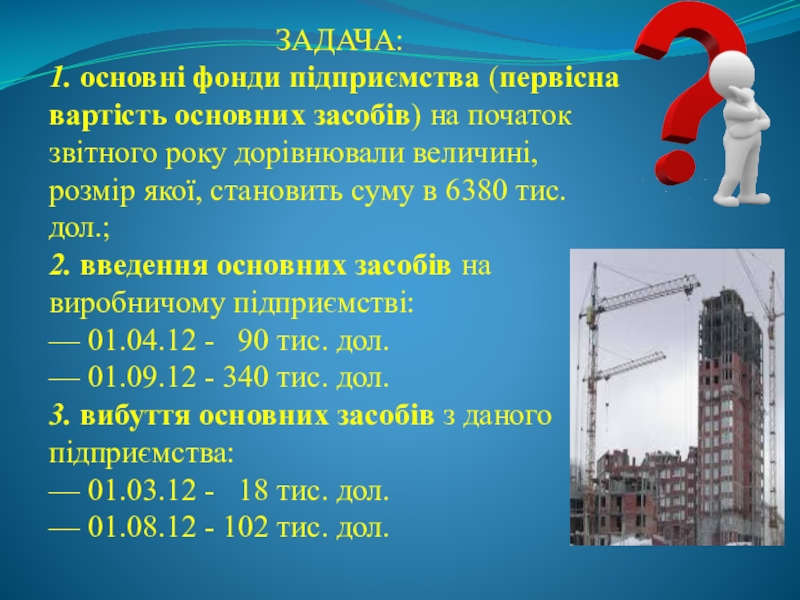 ЗАДАЧА:
1. основні фонди підприємства (первісна вартість основних засобів) на початок звітного року дорівнювали величині, розмір якої, становить суму в 6380 тис. дол.;
2. введення основних засобів на виробничому підприємстві:
— 01.04.12 - 90 тис. дол.
— 01.09.12 - 340 тис. дол.
3. вибуття основних засобів з даного підприємства:
— 01.03.12 - 18 тис. дол.
— 01.08.12 - 102 тис. дол.